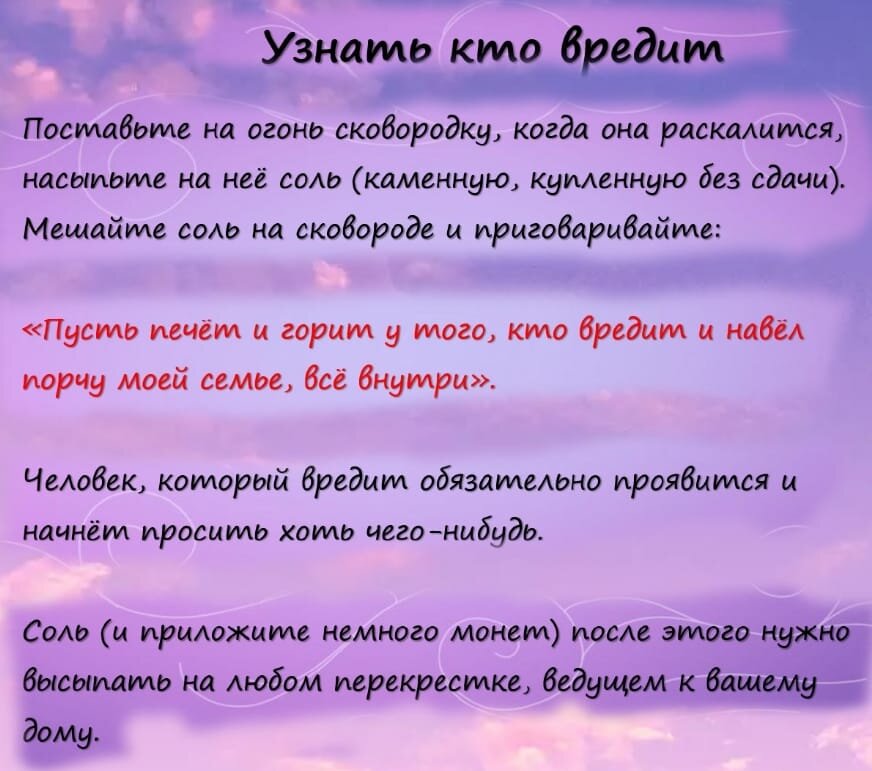 Узнать кто вредит

Поставьте на огонь сковородку, когда она раскалится, насыпьте на неё соль (каменную, купленную без сдачи). Мешайте соль на сковороде и приговаривайте:

«Пусть печёт и горит у того, кто вредит и навёл порчу моей семье, всё внутри».

Человек, который вредит обязательно проявится и начнёт просить хоть чего-нибудь.

Соль (и приложите немного монет) после этого нужно высыпать на любом перекрестке, ведущем к вашему дому.